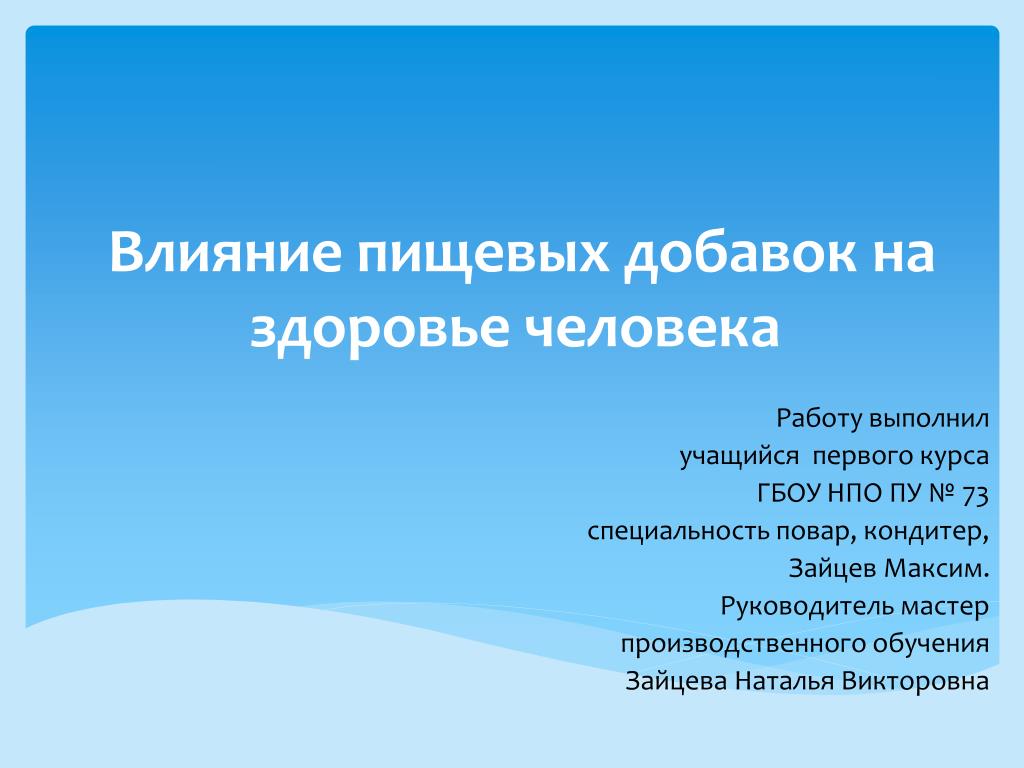 Влияние пищевых добавок на здоровье человека

Работу выполнил
учащийся первого курса
ГБОУ НПО ПУ № 73
специальность повар, кондитер,
Зайцев Максим.
Руководитель мастер
производственного обучения
Зайцева Наталья Викторовна